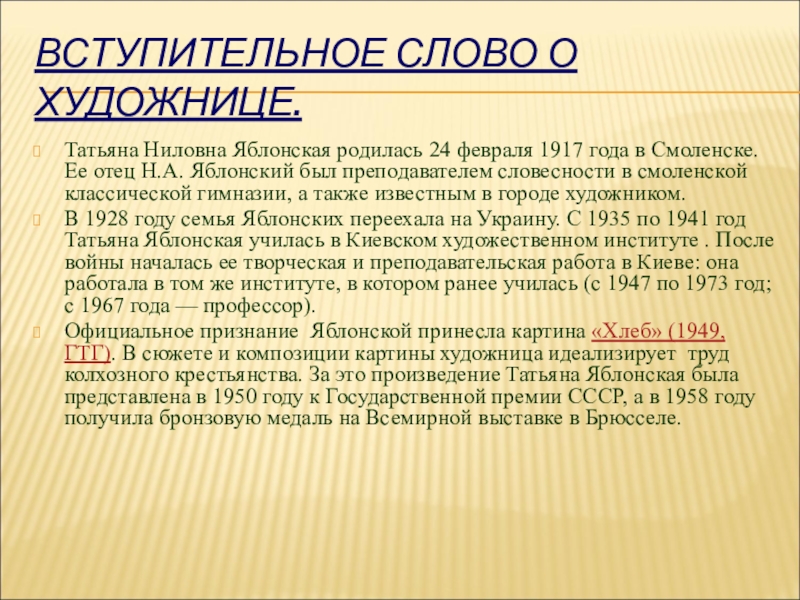 ВСТУПИТЕЛЬНОЕ СЛОВО О ХУДОЖНИЦЕ.

Татьяна Ниловна Яблонская родилась 24 февраля 1917 года в Смоленске. Ее отец Н.А. Яблонский был преподавателем словесности в смоленской классической гимназии, а также известным в городе художником.

В 1928 году семья Яблонских переехала на Украину. С 1935 по 1941 год Татьяна Яблонская училась в Киевском художественном институте . После войны началась ее творческая и преподавательская работа в Киеве: она работала в том же институте, в котором ранее училась (с 1947 по 1973 год; с 1967 года — профессор).

Официальное признание Яблонской принесла картина «Хлеб» (1949, ГТГ). В сюжете и композиции картины художница идеализирует труд колхозного крестьянства. За это произведение Татьяна Яблонская была представлена в 1950 году к Государственной премии СССР, а в 1958 году получила бронзовую медаль на Всемирной выставке в Брюсселе.